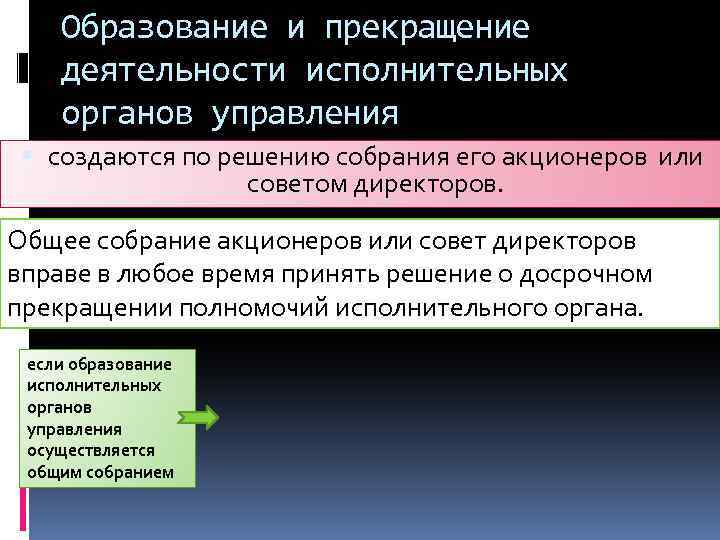 Образование и прекращение деятельности исполнительных органов управления

создаются по решению собрания его акционеров или советом директоров.

Общее собрание акционеров или совет директоров вправе в любое время принять решение о досрочном прекращении полномочий исполнительного органа.

если образование исполнительных органов управления осуществляется общим собранием